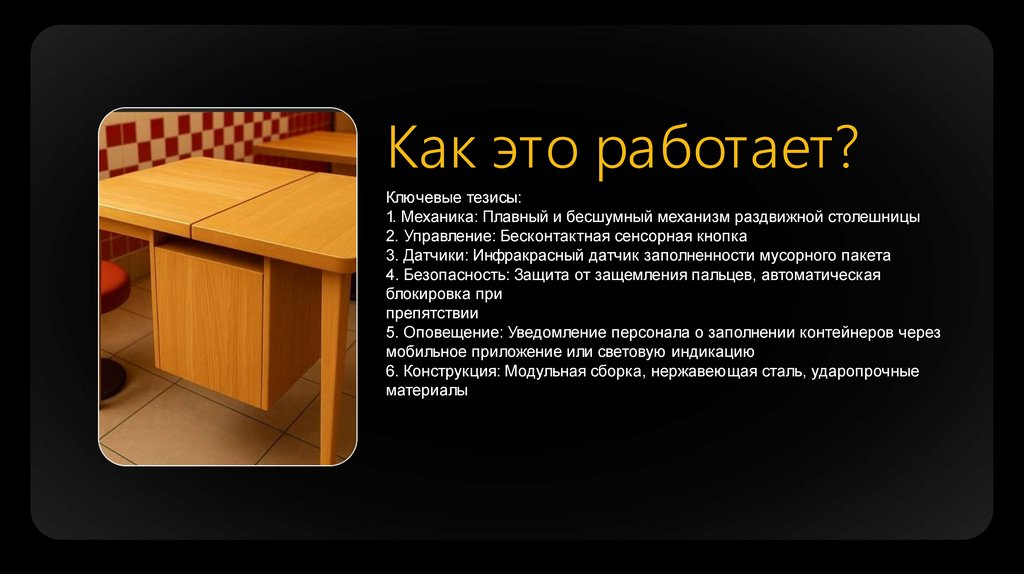 Как это работает?

Ключевые тезисы:
1. Механика: Плавный и бесшумный механизм раздвижной столешницы
2. Управление: Бесконтактная сенсорная кнопка
3. Датчики: Инфракрасный датчик заполненности мусорного пакета
4. Безопасность: Защита от защемления пальцев, автоматическая блокировка при препятствии
5. Оповещение: Уведомление персонала о заполнении контейнеров через мобильное приложение или световую индикацию
6. Конструкция: Модульная сборка, нержавеющая сталь, ударопрочные материалы